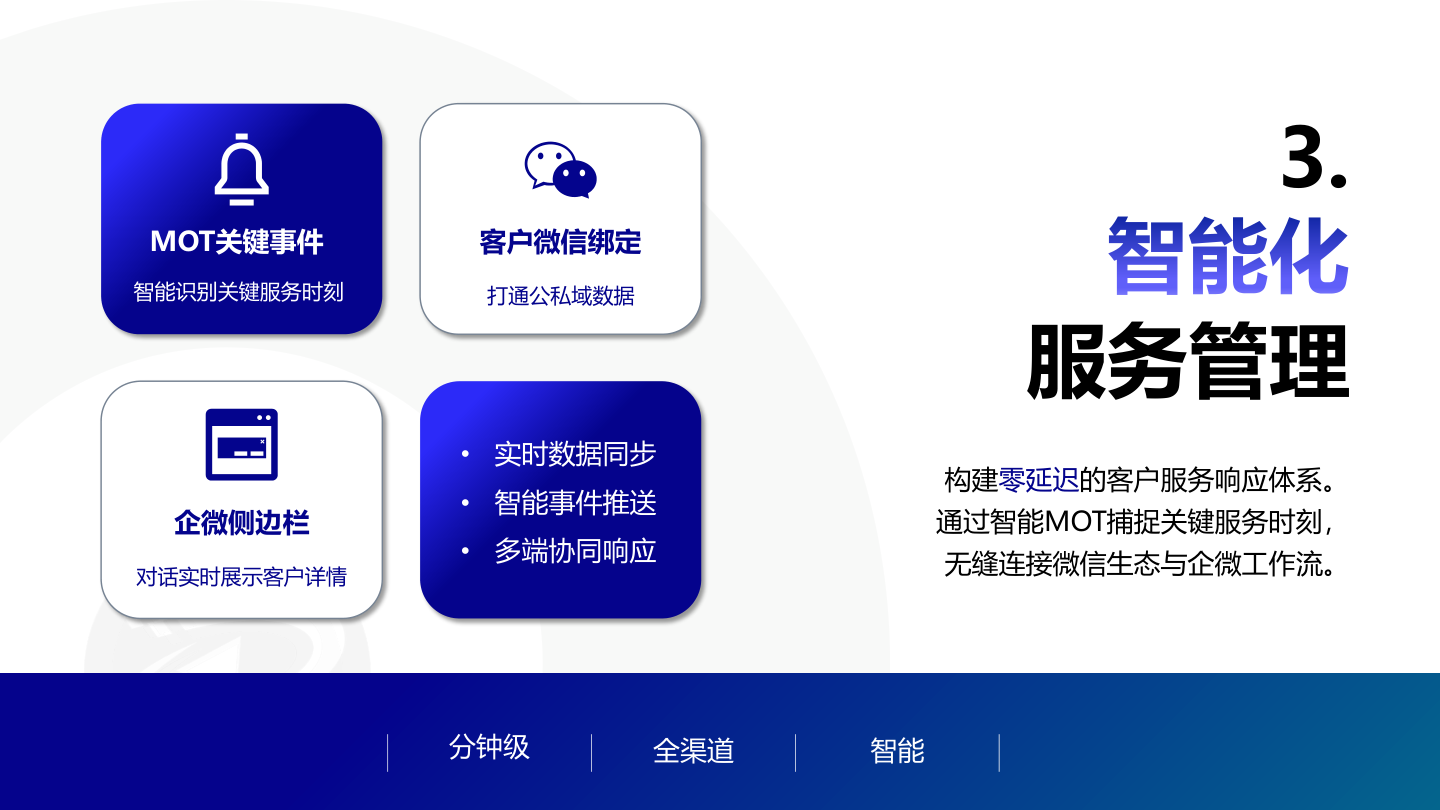 MOT关键事件

智能识别关键服务时刻

客户微信绑定

打通公私域数据

企微侧边栏

对话实时展示客户详情

• 实时数据同步
• 智能事件推送
• 多端协同响应

3.
智能化
服务管理

构建零延迟的客户服务响应体系。
通过智能MOT捕捉关键服务时刻，
无缝连接微信生态与企微工作流。

分钟级

全渠道

智能